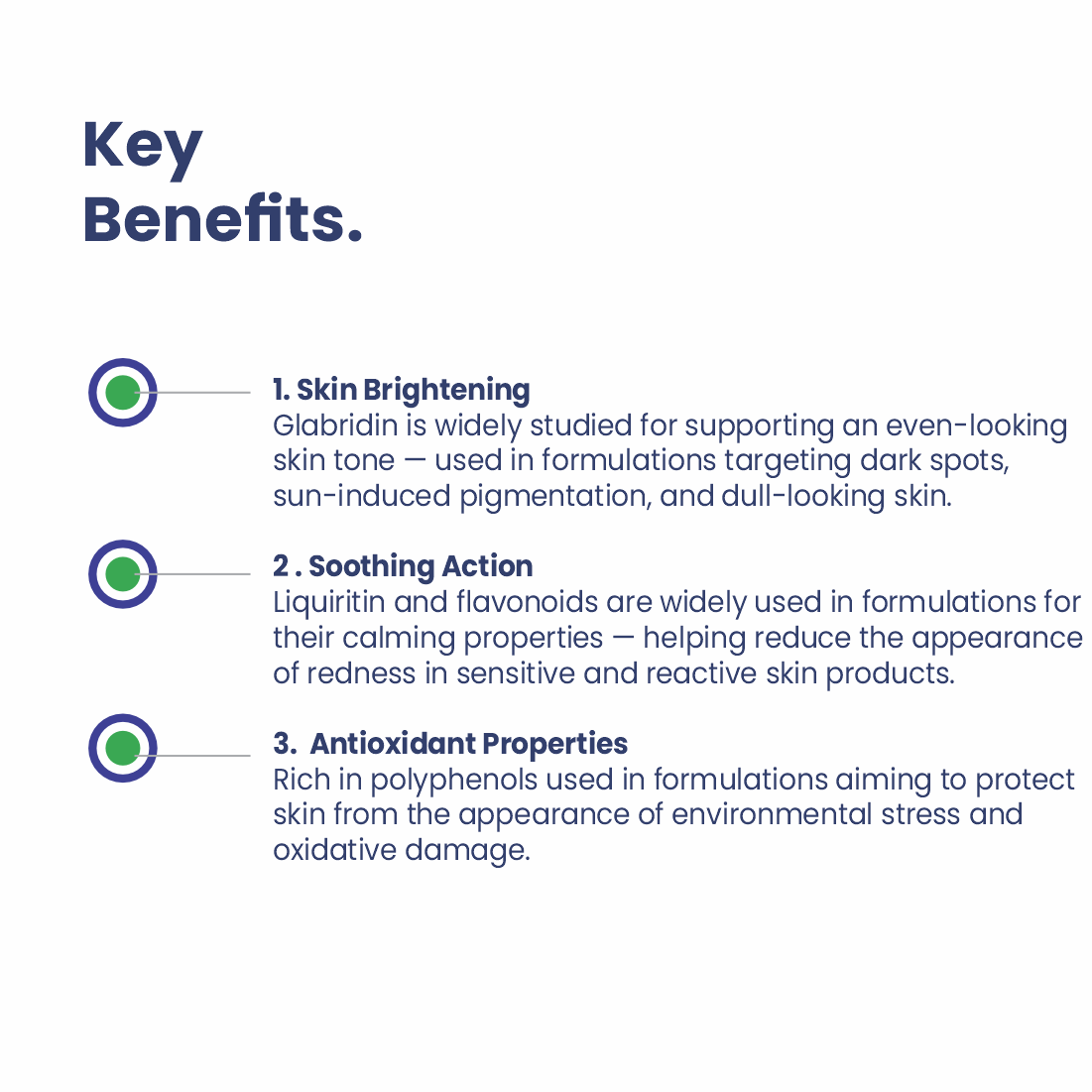 Key Benefits.

1. Skin Brightening
Glabridin is widely studied for supporting an even-looking skin tone — used in formulations targeting dark spots, sun-induced pigmentation, and dull-looking skin.

2 . Soothing Action
Liquiritin and flavonoids are widely used in formulations for their calming properties — helping reduce the appearance of redness in sensitive and reactive skin products.

3. Antioxidant Properties
Rich in polyphenols used in formulations aiming to protect skin from the appearance of environmental stress and oxidative damage.